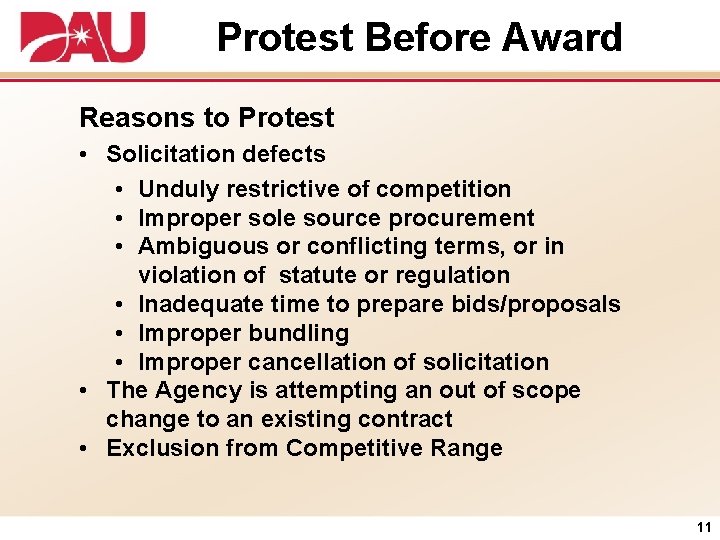 DAU

Protest Before Award

Reasons to Protest

• Solicitation defects
  • Unduly restrictive of competition
  • Improper sole source procurement
  • Ambiguous or conflicting terms, or in violation of statute or regulation
  • Inadequate time to prepare bids/proposals
  • Improper bundling
  • Improper cancellation of solicitation
• The Agency is attempting an out of scope change to an existing contract
• Exclusion from Competitive Range

11